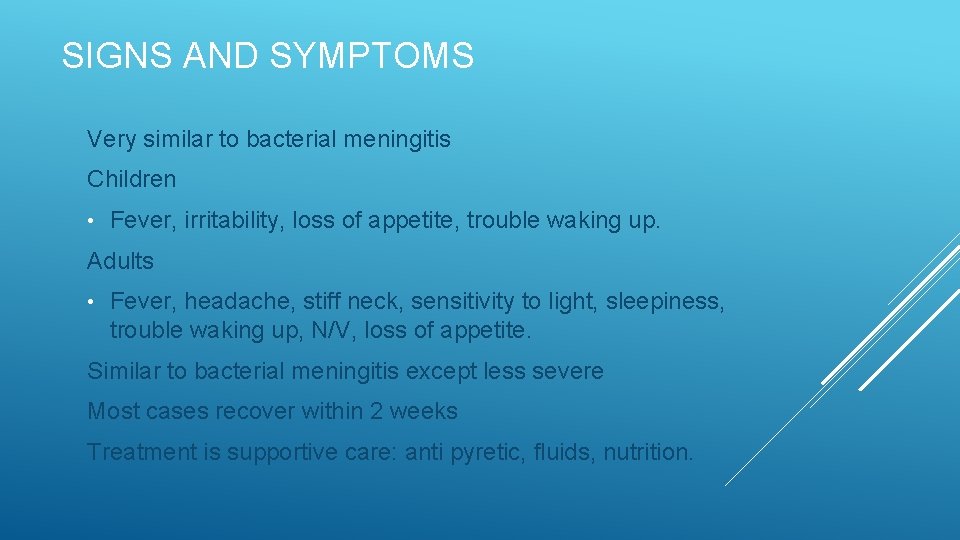 SIGNS AND SYMPTOMS

Very similar to bacterial meningitis

Children

• Fever, irritability, loss of appetite, trouble waking up.

Adults

• Fever, headache, stiff neck, sensitivity to light, sleepiness, trouble waking up, N/V, loss of appetite.

Similar to bacterial meningitis except less severe

Most cases recover within 2 weeks

Treatment is supportive care: anti pyretic, fluids, nutrition.